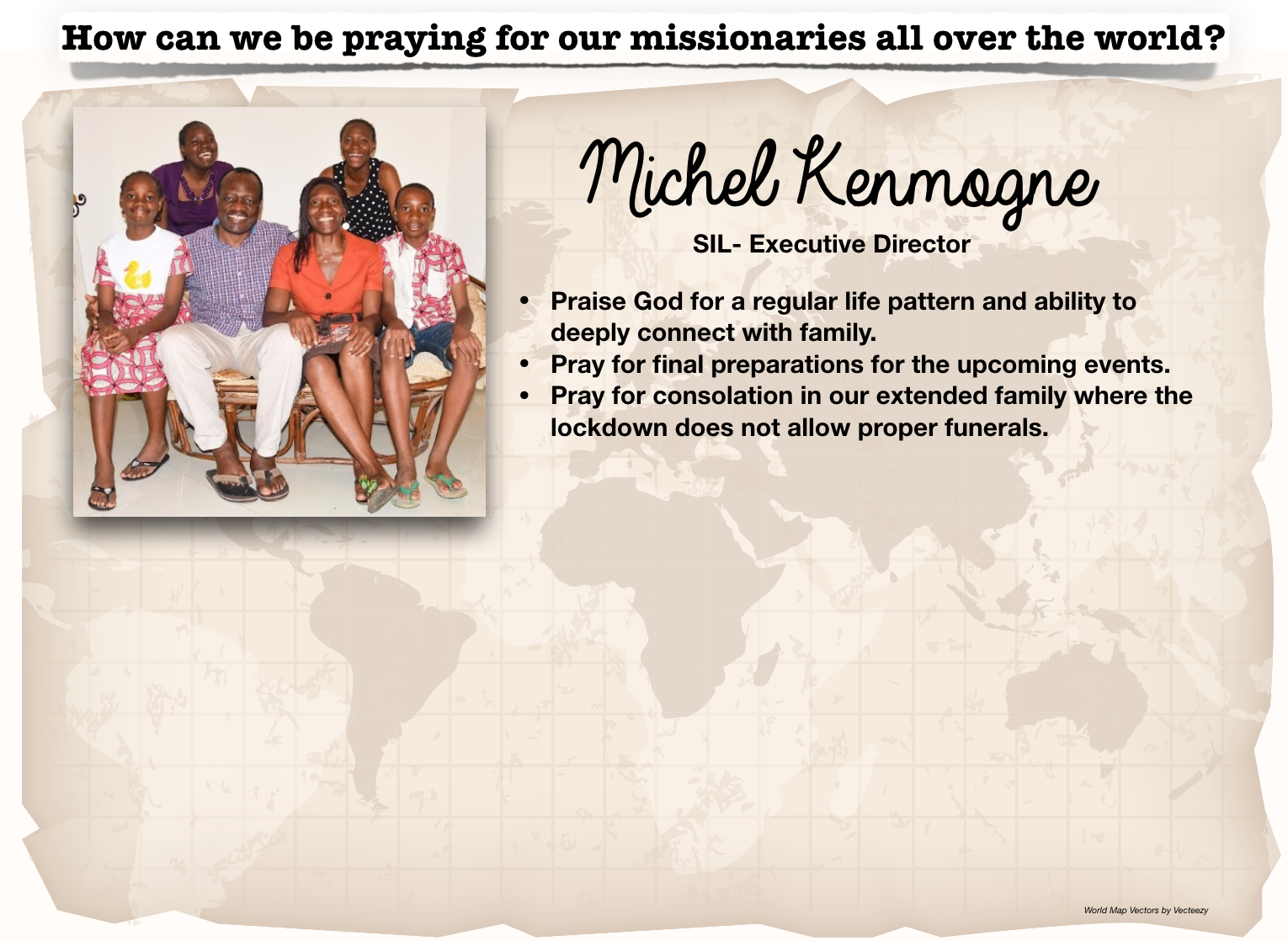 How can we be praying for our missionaries all over the world?

Michel Kenmogne

SIL- Executive Director

• Praise God for a regular life pattern and ability to deeply connect with family.
• Pray for final preparations for the upcoming events.
• Pray for consolation in our extended family where the lockdown does not allow proper funerals.

World Map Vectors by Vecteezy